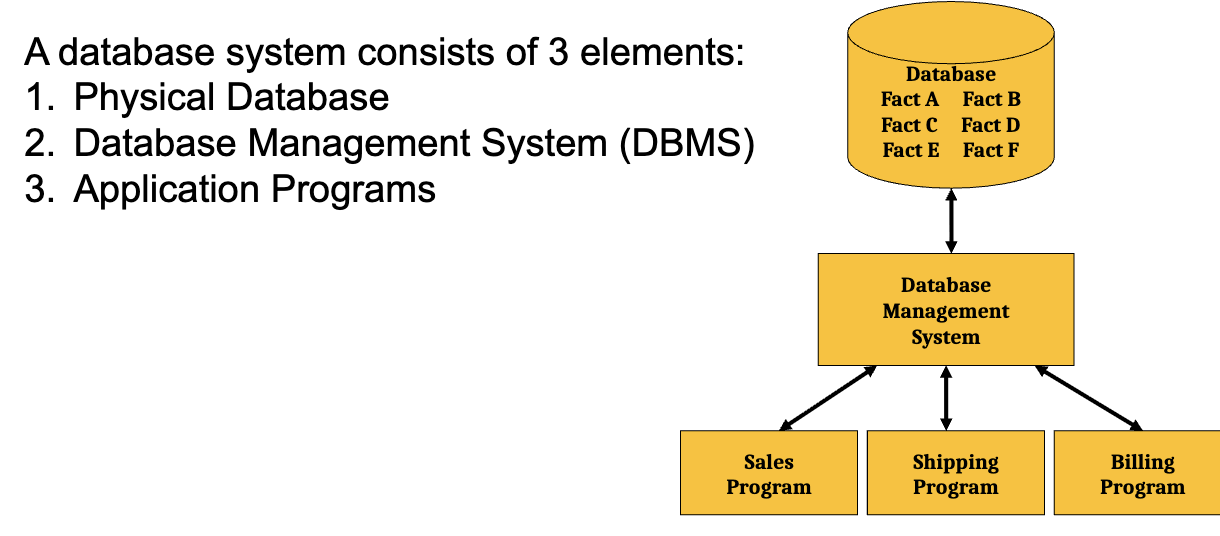 A database system consists of 3 elements:
1. Physical Database
2. Database Management System (DBMS)
3. Application Programs

Database
Fact A Fact B
Fact C Fact D
Fact E Fact F

Database Management System

Sales Program

Shipping Program

Billing Program